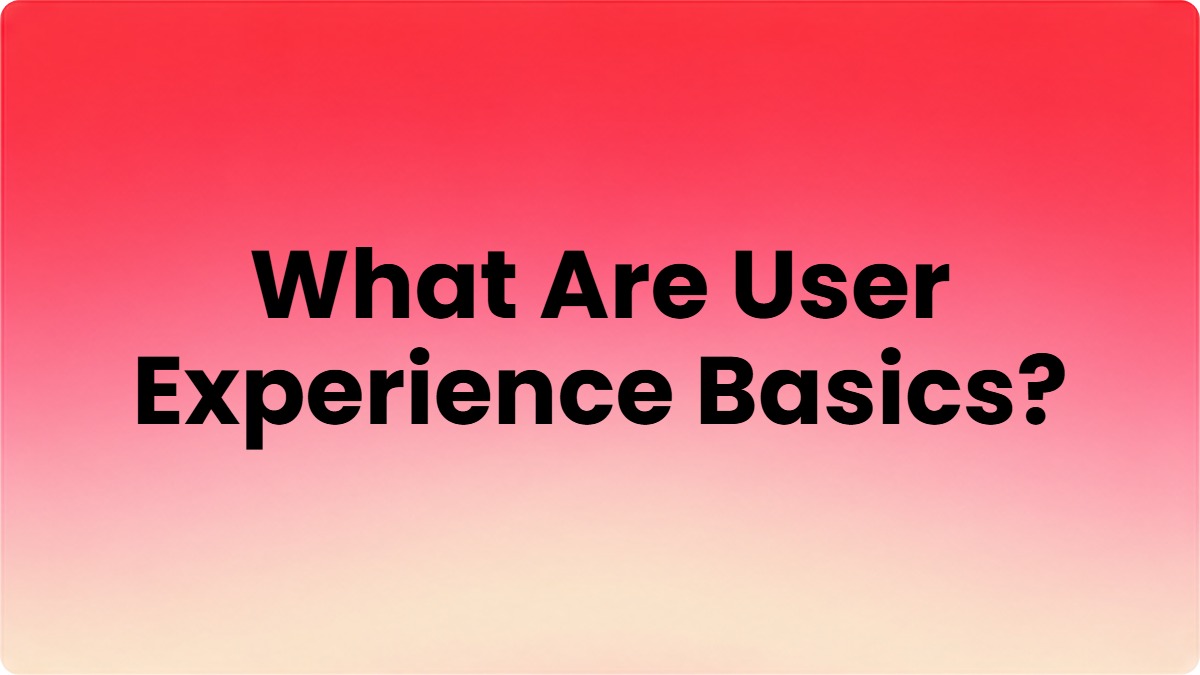 What Are User Experience Basics?